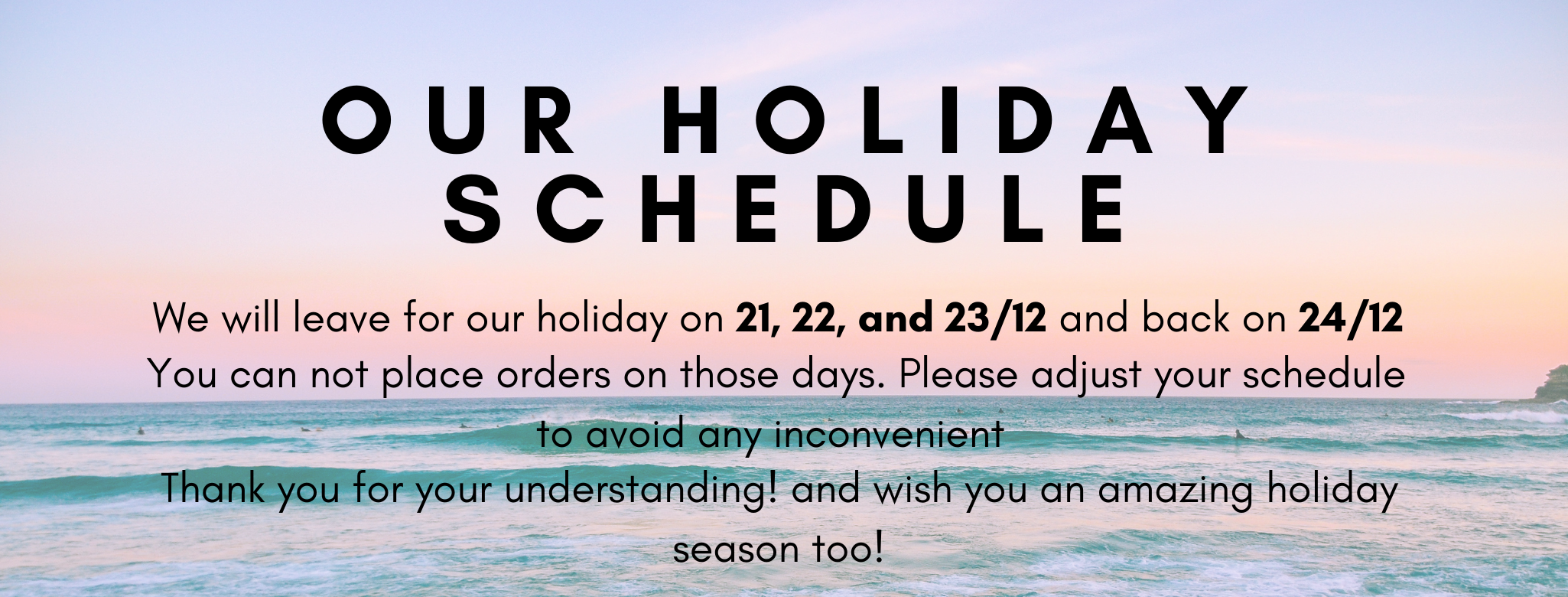 OUR HOLIDAY SCHEDULE

We will leave for our holiday on 21, 22, and 23/12 and back on 24/12
You can not place orders on those days. Please adjust your schedule to avoid any inconvenient
Thank you for your understanding! and wish you an amazing holiday season too!